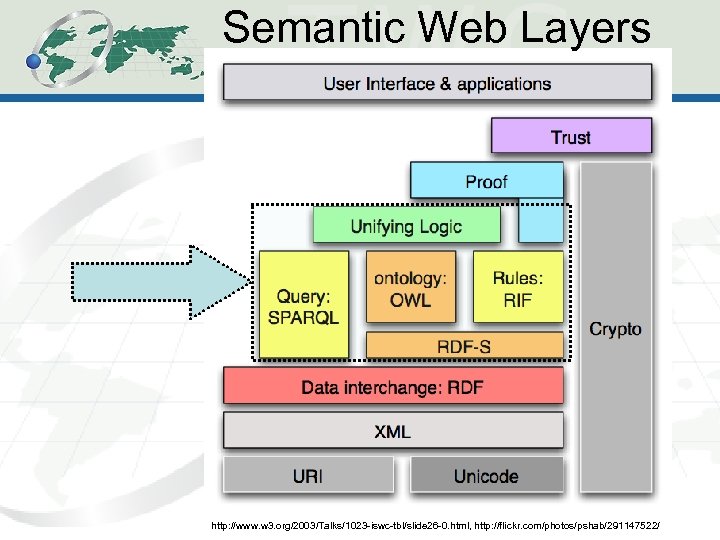 Semantic Web Layers

User Interface & applications

Trust

Proof

Unifying Logic

Query: SPARQL

ontology: OWL

Rules: RIF

RDF-S

Crypto

Data interchange: RDF

XML

URI

Unicode

http://www.w3.org/2003/Talks/1023-iswc-tbl/slide26-0.html, http://flickr.com/photos/pshab/291147522/